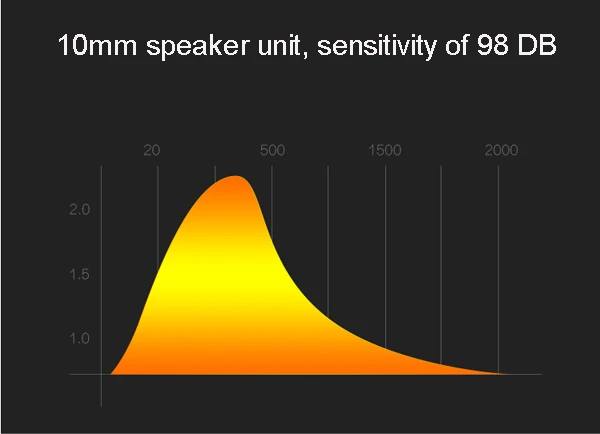 10mm speaker unit, sensitivity of 98 DB

20
500
1500
2000

2.0
1.5
1.0